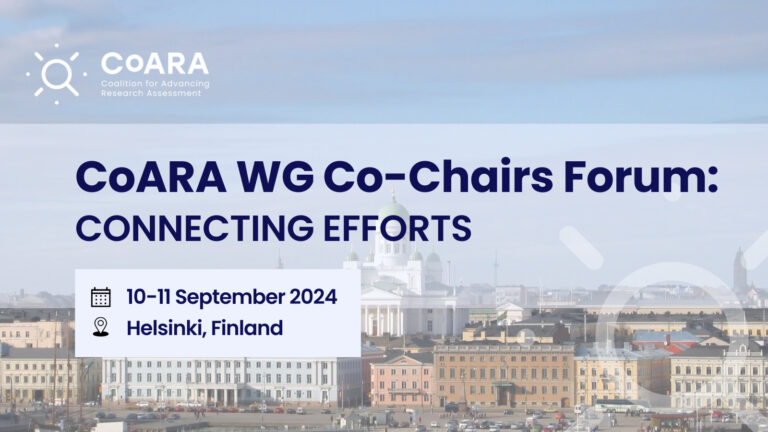 CoARA
Coalition for Advancing Research Assessment

CoARA WG Co-Chairs Forum:
CONNECTING EFFORTS

10-11 September 2024
Helsinki, Finland